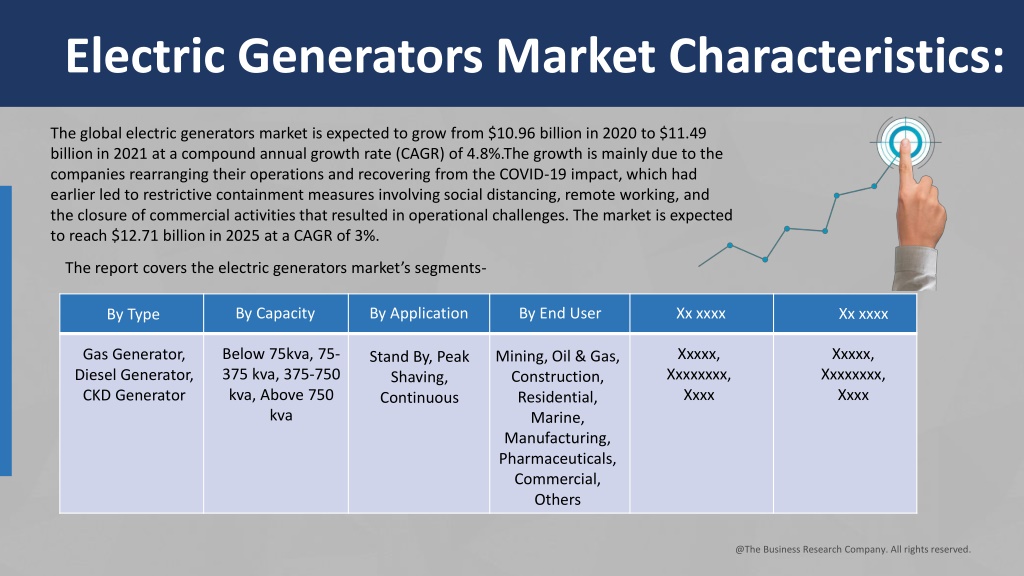 Electric Generators Market Characteristics:

The global electric generators market is expected to grow from \$10.96 billion in 2020 to \$11.49 billion in 2021 at a compound annual growth rate (CAGR) of 4.8%.The growth is mainly due to the companies rearranging their operations and recovering from the COVID-19 impact, which had earlier led to restrictive containment measures involving social distancing, remote working, and the closure of commercial activities that resulted in operational challenges. The market is expected to reach \$12.71 billion in 2025 at a CAGR of 3%.

The report covers the electric generators market's segments-

| By Type | By Capacity | By Application | By End User | Xx xxxx | Xx xxxx |
|---|---|---|---|---|---|
| Gas Generator, Diesel Generator, CKD Generator | Below 75kva, 75-375 kva, 375-750 kva, Above 750 kva | Stand By, Peak Shaving, Continuous | Mining, Oil & Gas, Construction, Residential, Marine, Manufacturing, Pharmaceuticals, Commercial, Others | Xxxxx, Xxxxxxxx, Xxxx | Xxxxx, Xxxxxxxx, Xxxx |

@The Business Research Company. All rights reserved.